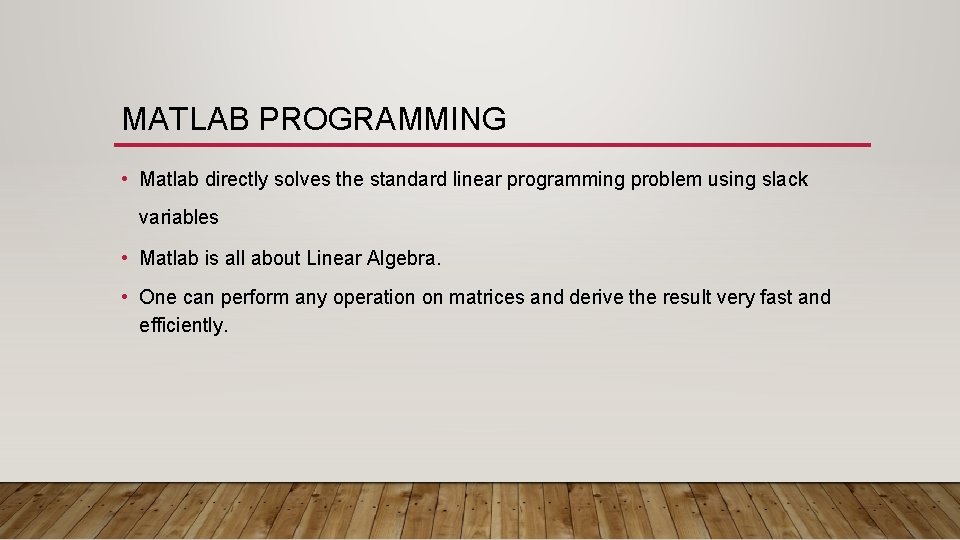 MATLAB PROGRAMMING

• Matlab directly solves the standard linear programming problem using slack variables

• Matlab is all about Linear Algebra.

• One can perform any operation on matrices and derive the result very fast and efficiently.